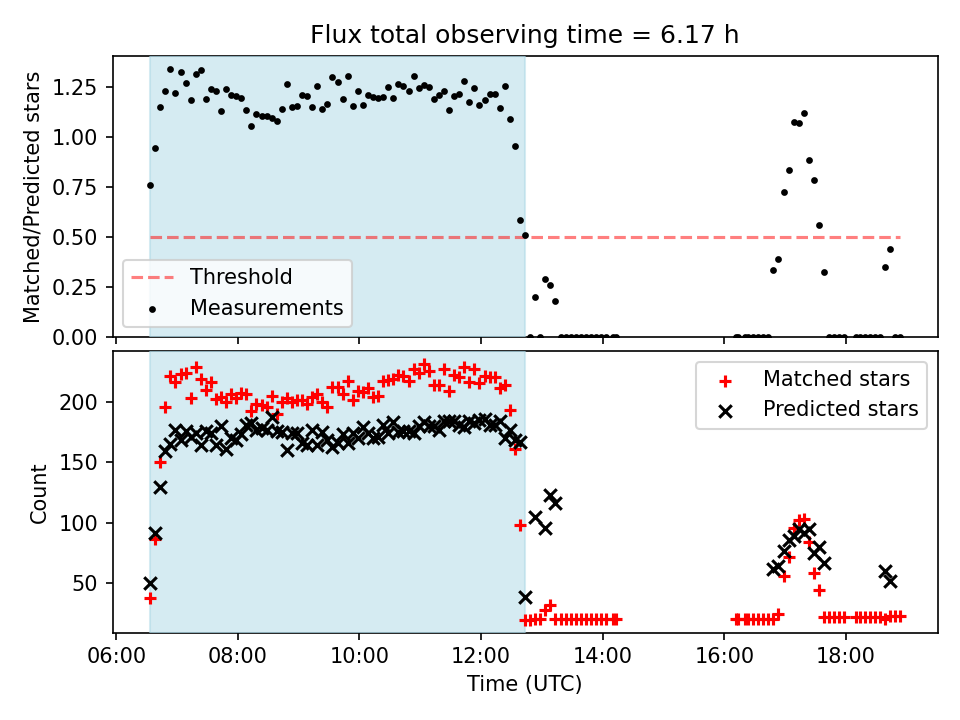 Flux total observing time = 6.17 h

Matched/Predicted stars

1.25
1.00
0.75
0.50
0.25
0.00

Threshold
Measurements

Count

200
150
100
50

Matched stars
Predicted stars

06:00
08:00
10:00
12:00
14:00
16:00
18:00

Time (UTC)